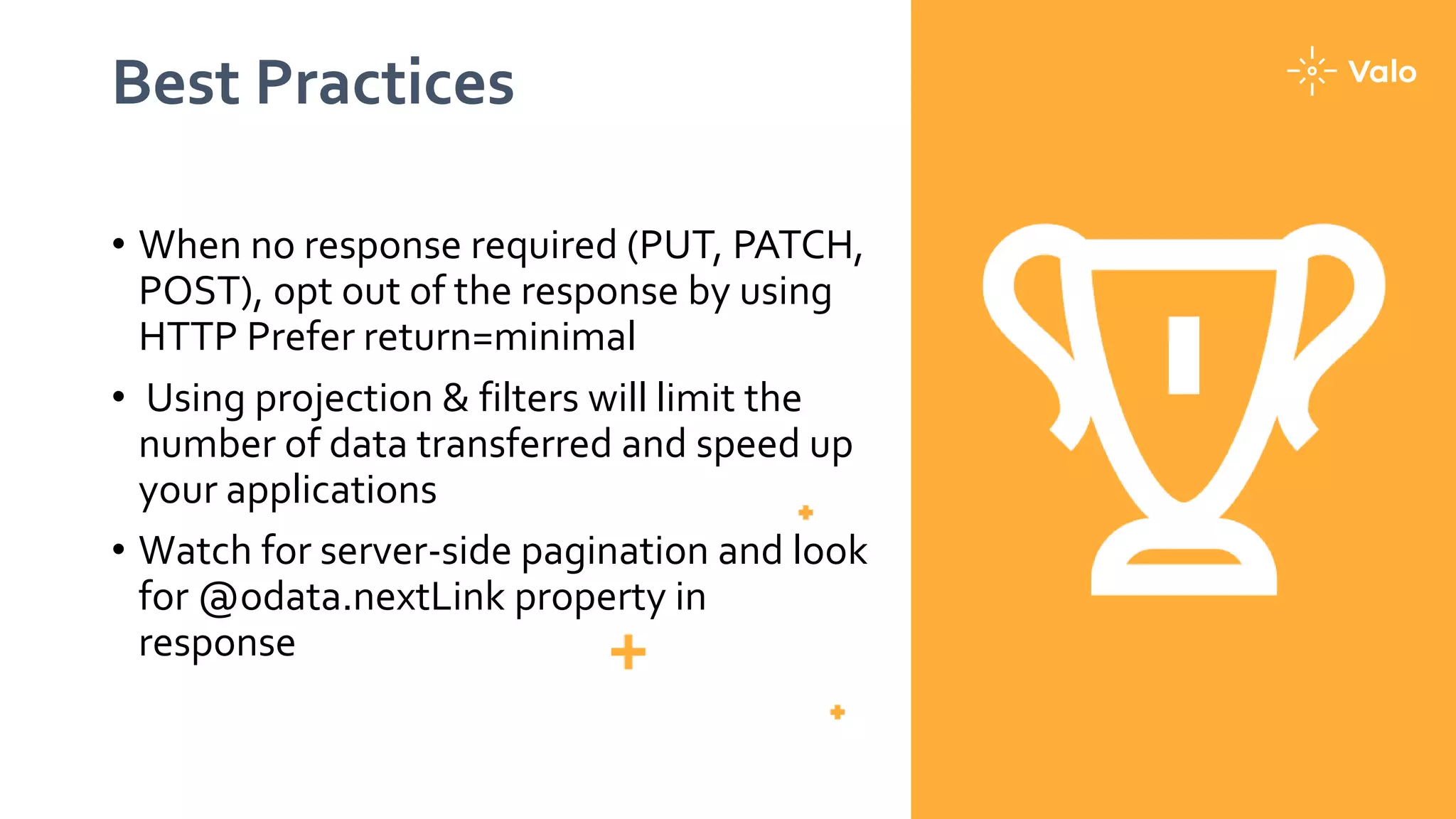 Best Practices

Valo

• When no response required (PUT, PATCH, POST), opt out of the response by using HTTP Prefer return=minimal

• Using projection & filters will limit the number of data transferred and speed up your applications

• Watch for server-side pagination and look for @odata.nextLink property in response